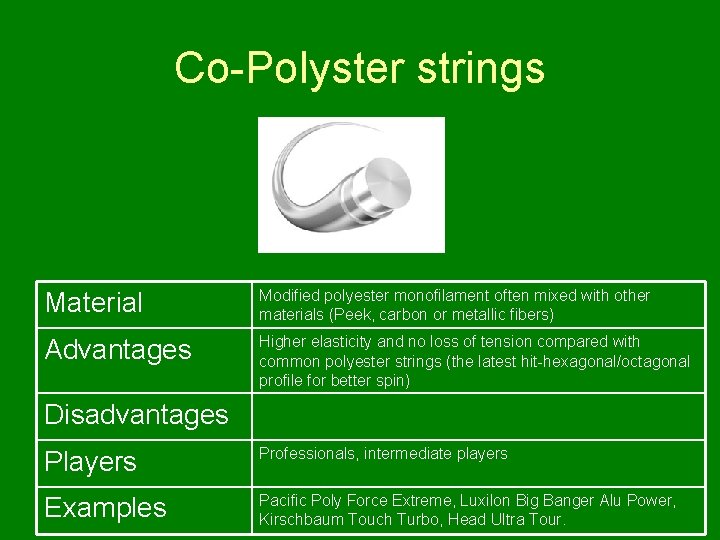 Co-Polyster strings

| Material | Modified polyester monofilament often mixed with other materials (Peek, carbon or metallic fibers) |
|---|---|
| Advantages | Higher elasticity and no loss of tension compared with common polyester strings (the latest hit-hexagonal/octagonal profile for better spin) |
| Disadvantages | |
| Players | Professionals, intermediate players |
| Examples | Pacific Poly Force Extreme, Luxilon Big Banger Alu Power, Kirschbaum Touch Turbo, Head Ultra Tour. |